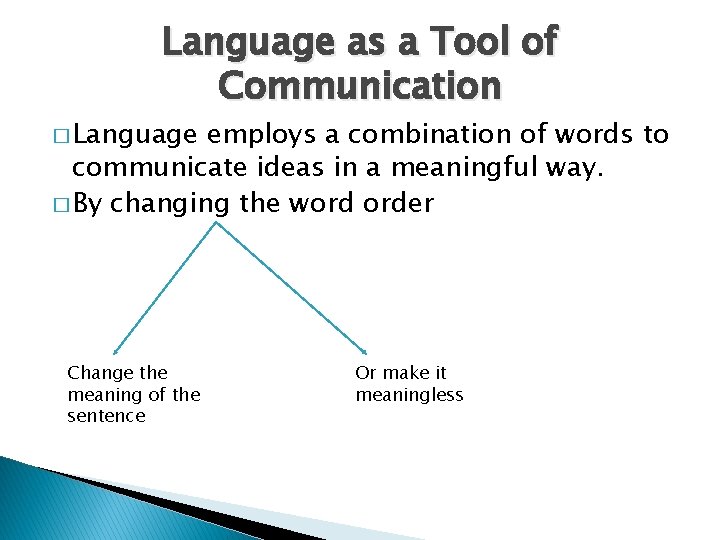 Language as a Tool of Communication

□ Language employs a combination of words to communicate ideas in a meaningful way.

□ By changing the word order

Change the meaning of the sentence

Or make it meaningless